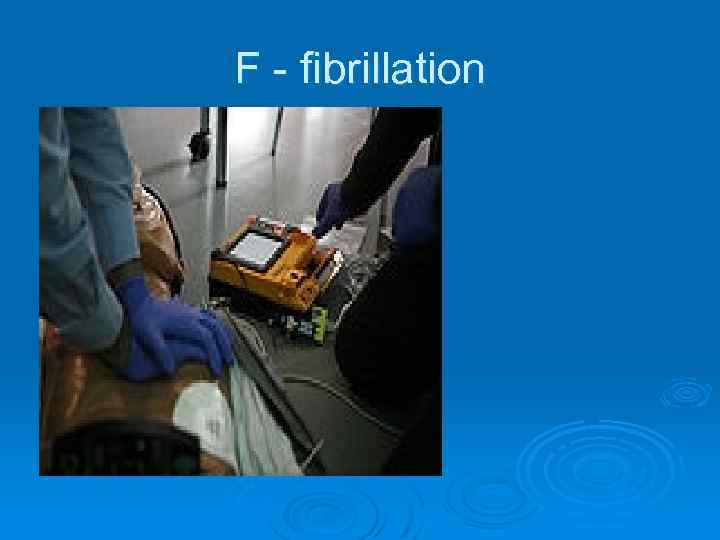 F - fibrillation